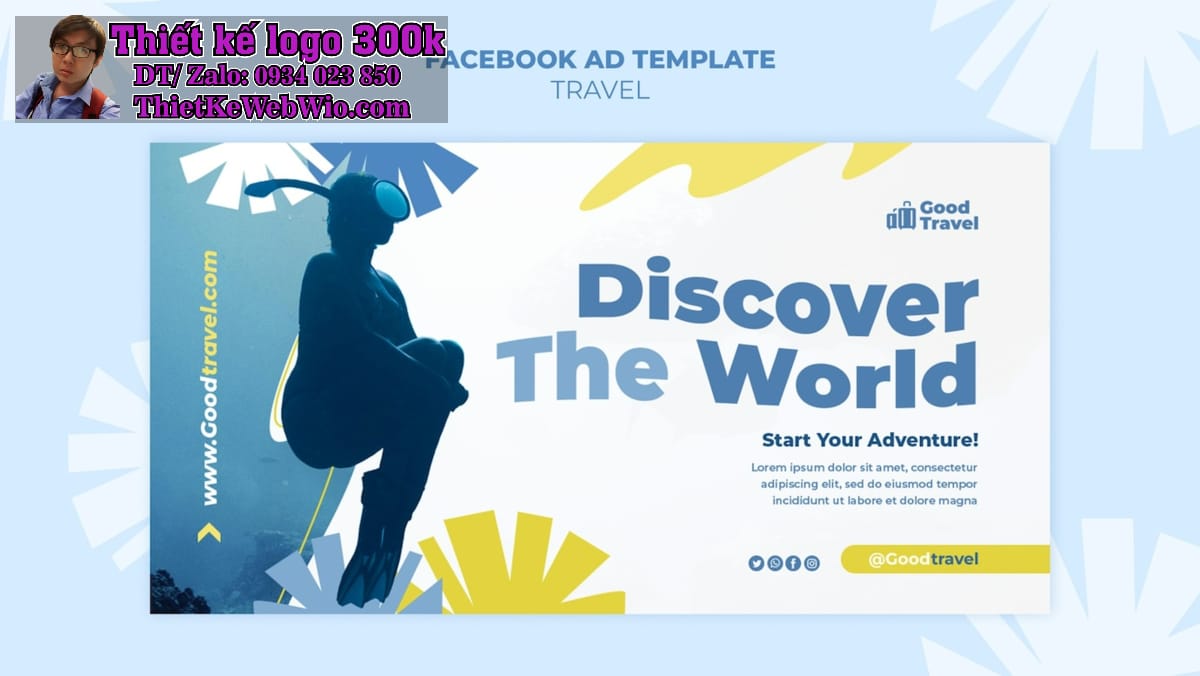 Thiết kế logo 300k
DT/ Zalo: 0934 023 850
ThietKeWebWio.com

FACEBOOK AD TEMPLATE
TRAVEL

www.Goodtravel.com

Good Travel

Discover The World

Start Your Adventure!

Lorem ipsum dolor sit amet, consectetur adipiscing elit, sed do eiusmod tempor incididunt ut labore et dolore magna

@Goodtravel